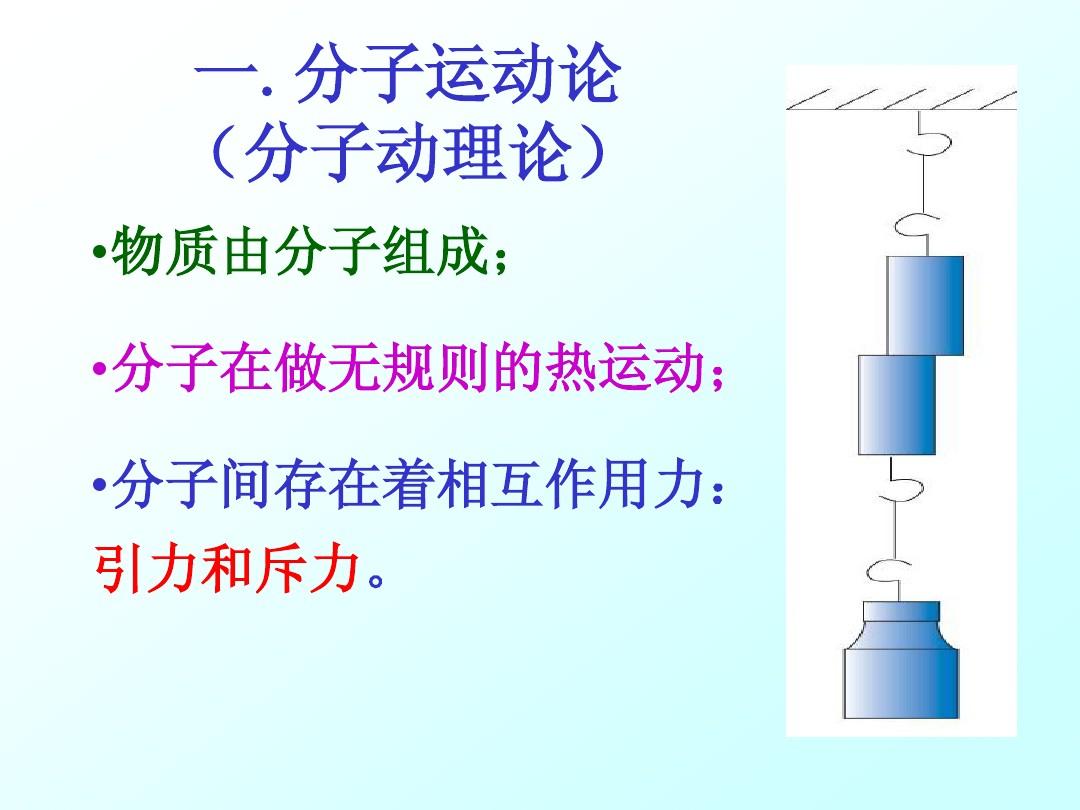 一. 分子运动论
（分子动理论）

•物质由分子组成；

•分子在做无规则的热运动；

•分子间存在着相互作用力：引力和斥力。